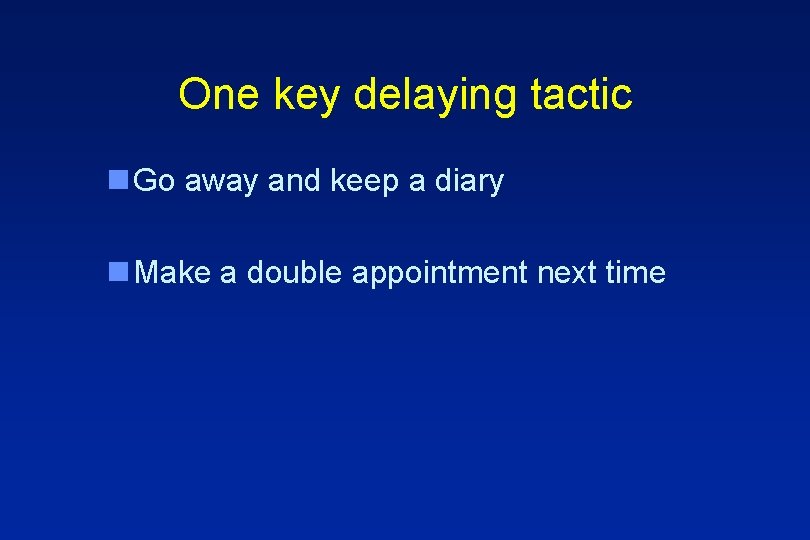 One key delaying tactic

Go away and keep a diary

Make a double appointment next time